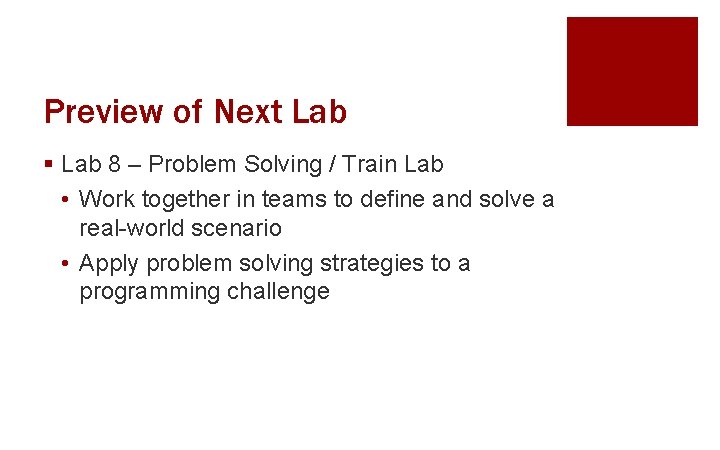 Preview of Next Lab

▪ Lab 8 – Problem Solving / Train Lab
• Work together in teams to define and solve a real-world scenario
• Apply problem solving strategies to a programming challenge